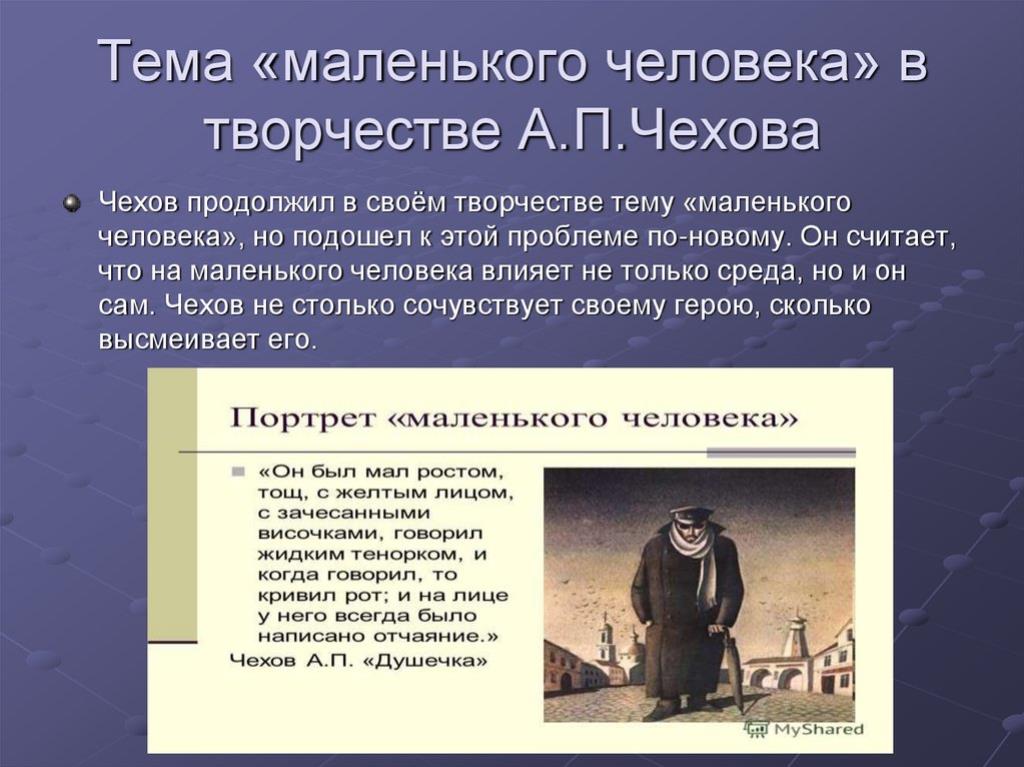 Тема «маленького человека» в творчестве А.П.Чехова

Чехов продолжил в своём творчестве тему «маленького человека», но подошел к этой проблеме по-новому. Он считает, что на маленького человека влияет не только среда, но и он сам. Чехов не столько сочувствует своему герою, сколько высмеивает его.

Портрет «маленького человека»

«Он был мал ростом, тощ, с желтым лицом, с зачесанными височками, говорил жидким тенорком, и когда говорил, то кривил рот; и на лице у него всегда было написано отчаяние.»
Чехов А.П. «Душечка»

MyShared